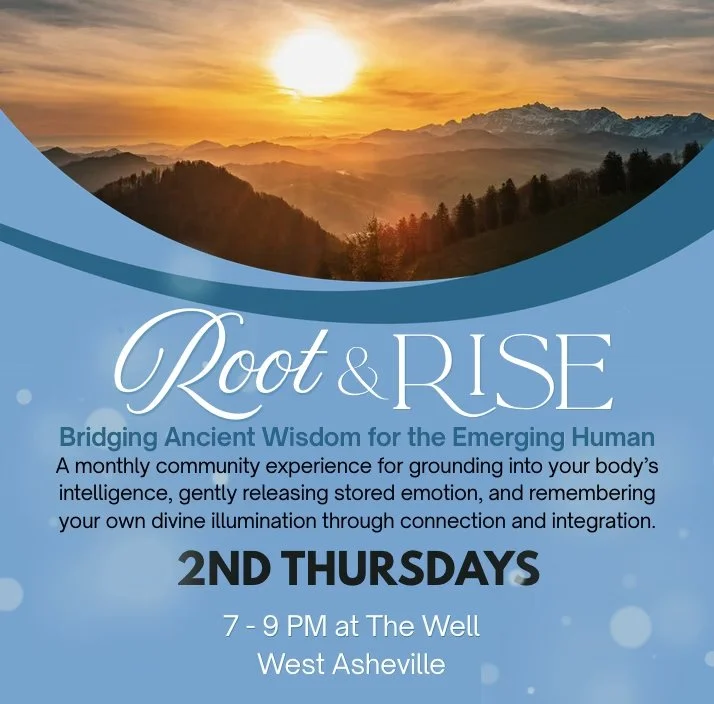 Root & RISE

Bridging Ancient Wisdom for the Emerging Human

A monthly community experience for grounding into your body's intelligence, gently releasing stored emotion, and remembering your own divine illumination through connection and integration.

2ND THURSDAYS

7 - 9 PM at The Well
West Asheville